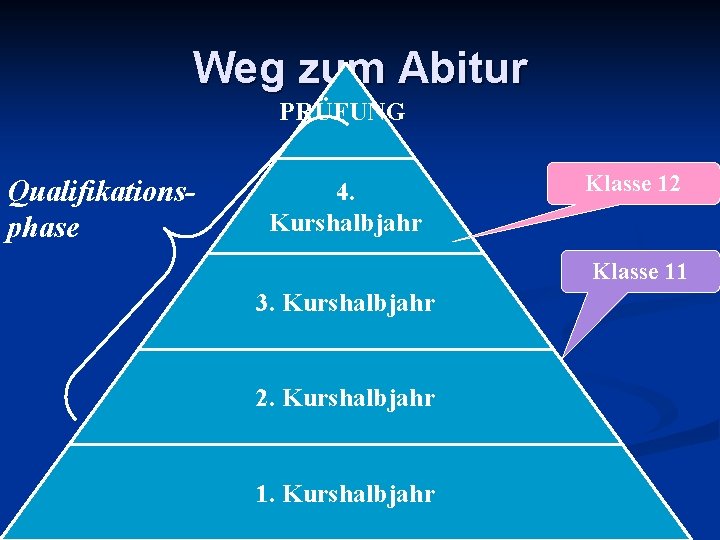 Weg zum Abitur

PRÜFUNG

Qualifikationsphase

4. Kurshalbjahr

Klasse 12

Klasse 11

3. Kurshalbjahr

2. Kurshalbjahr

1. Kurshalbjahr